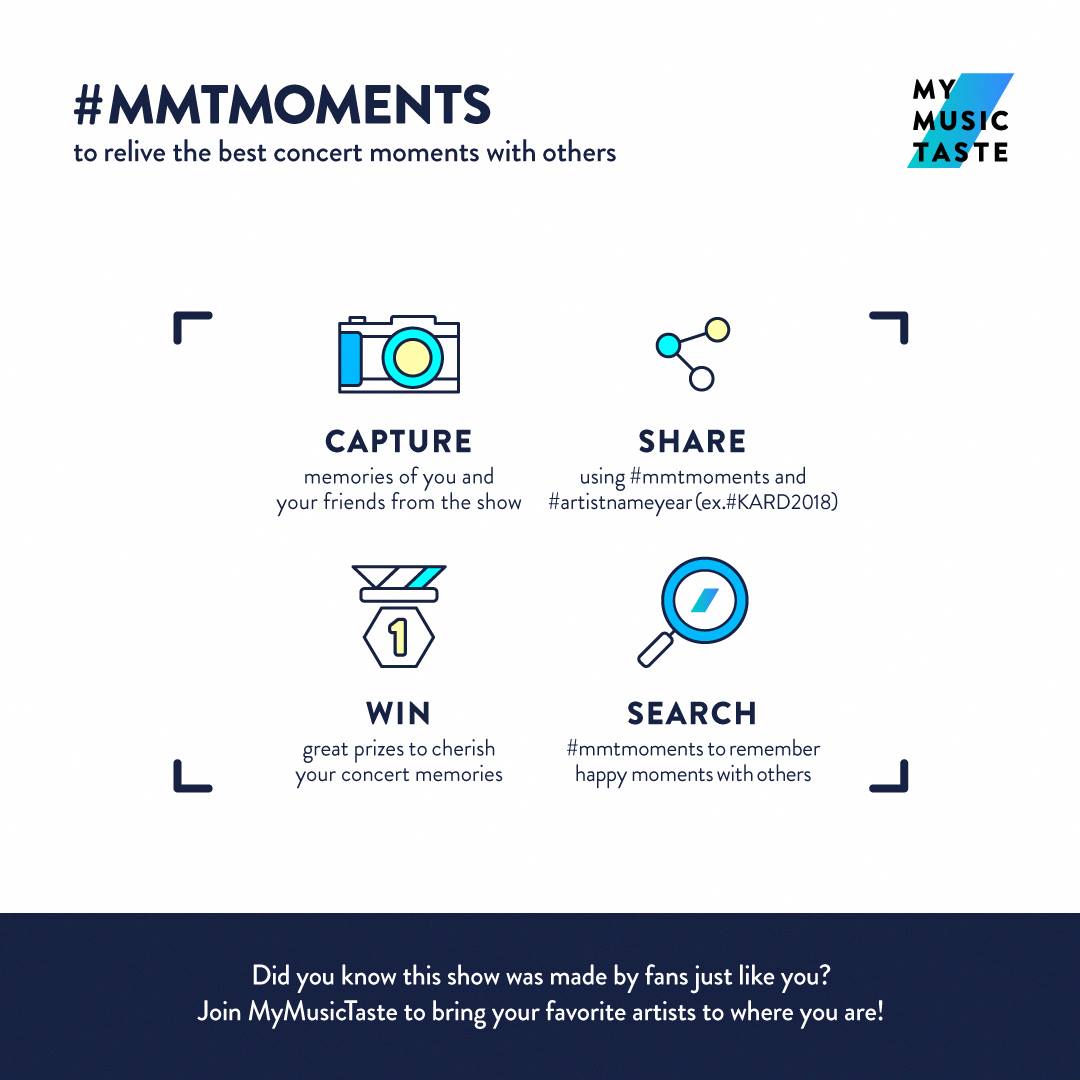 #MMTMOMENTS
to relive the best concert moments with others

MY MUSIC TASTE

CAPTURE
memories of you and your friends from the show

SHARE
using #mmtmoments and #artistnameyear (ex.#KARD2018)

1

WIN
great prizes to cherish your concert memories

SEARCH
#mmtmoments to remember happy moments with others

Did you know this show was made by fans just like you?
Join MyMusicTaste to bring your favorite artists to where you are!